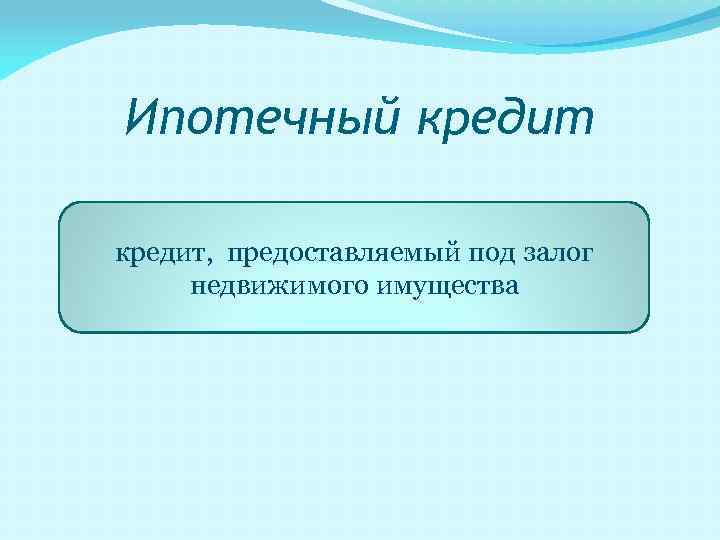 Ипотечный кредит

кредит, предоставляемый под залог недвижимого имущества